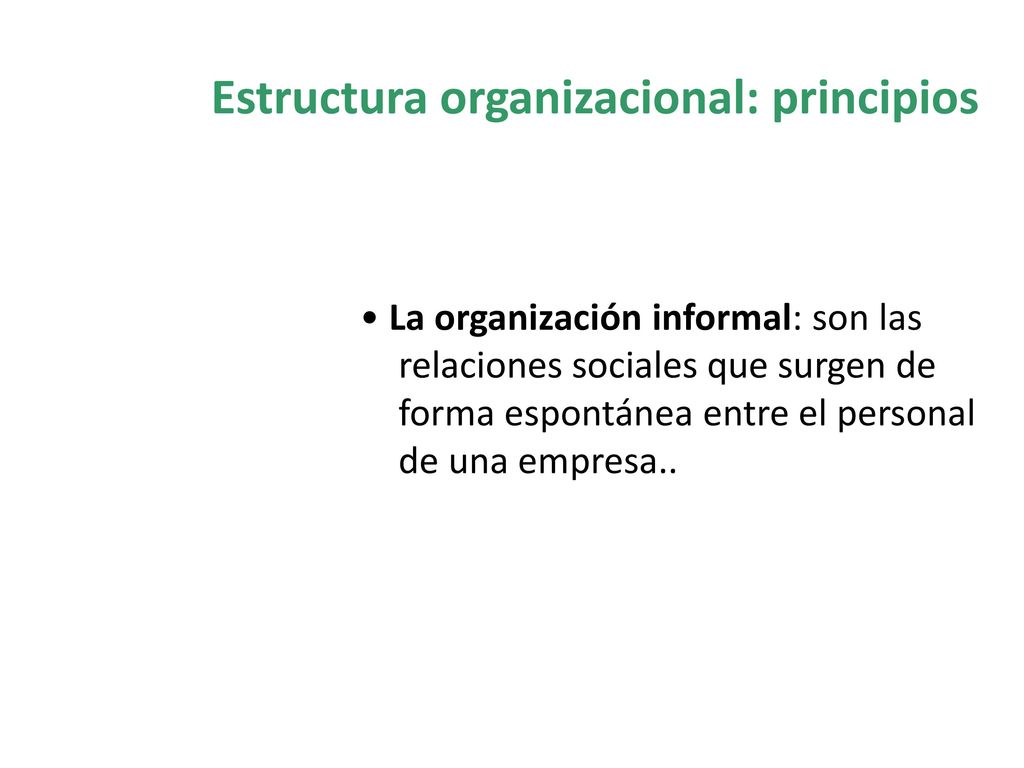 Estructura organizacional: principios

• La organización informal: son las relaciones sociales que surgen de forma espontánea entre el personal de una empresa..